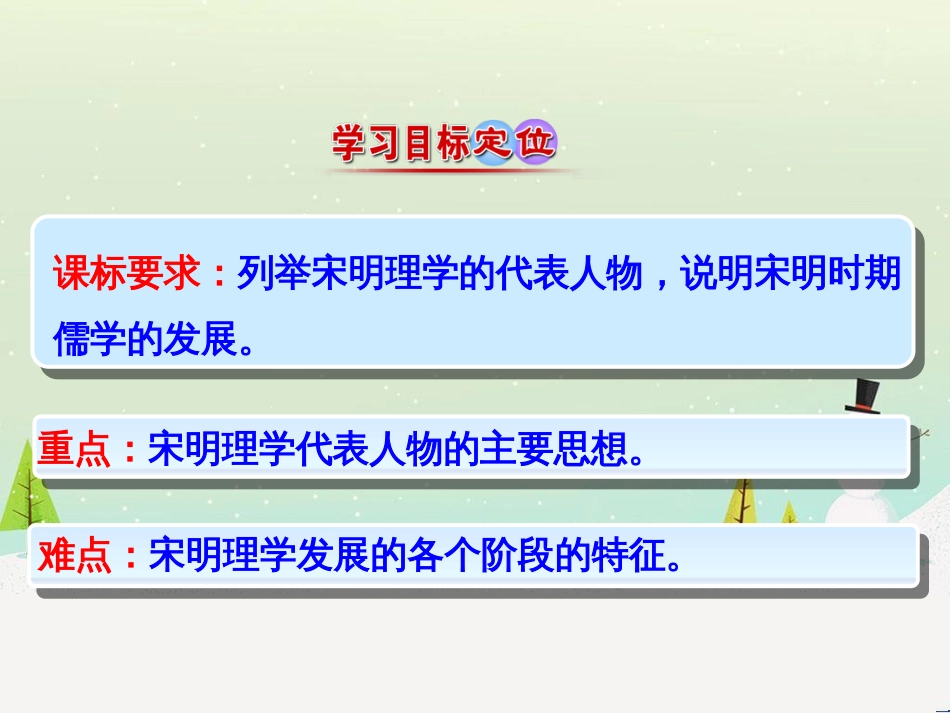 学习目标定位

课标要求：列举宋明理学的代表人物，说明宋明时期儒学的发展。

重点：宋明理学代表人物的主要思想。

难点：宋明理学发展的各个阶段的特征。